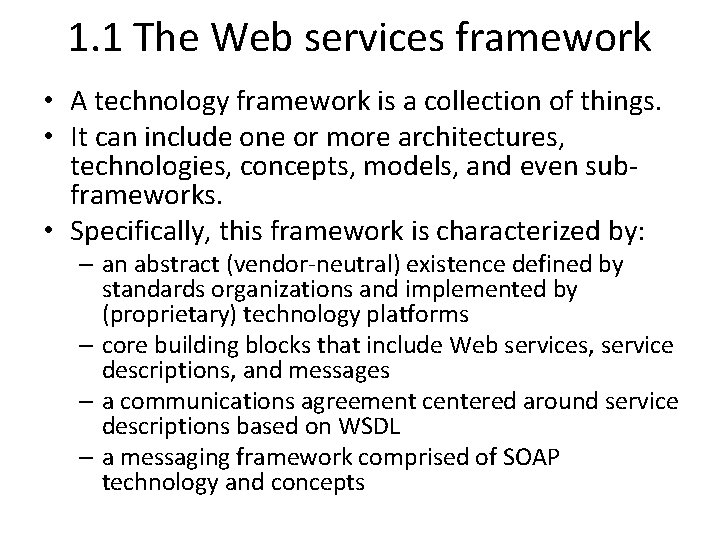 1.1 The Web services framework

• A technology framework is a collection of things.
• It can include one or more architectures, technologies, concepts, models, and even sub-frameworks.
• Specifically, this framework is characterized by:
  – an abstract (vendor-neutral) existence defined by standards organizations and implemented by (proprietary) technology platforms
  – core building blocks that include Web services, service descriptions, and messages
  – a communications agreement centered around service descriptions based on WSDL
  – a messaging framework comprised of SOAP technology and concepts